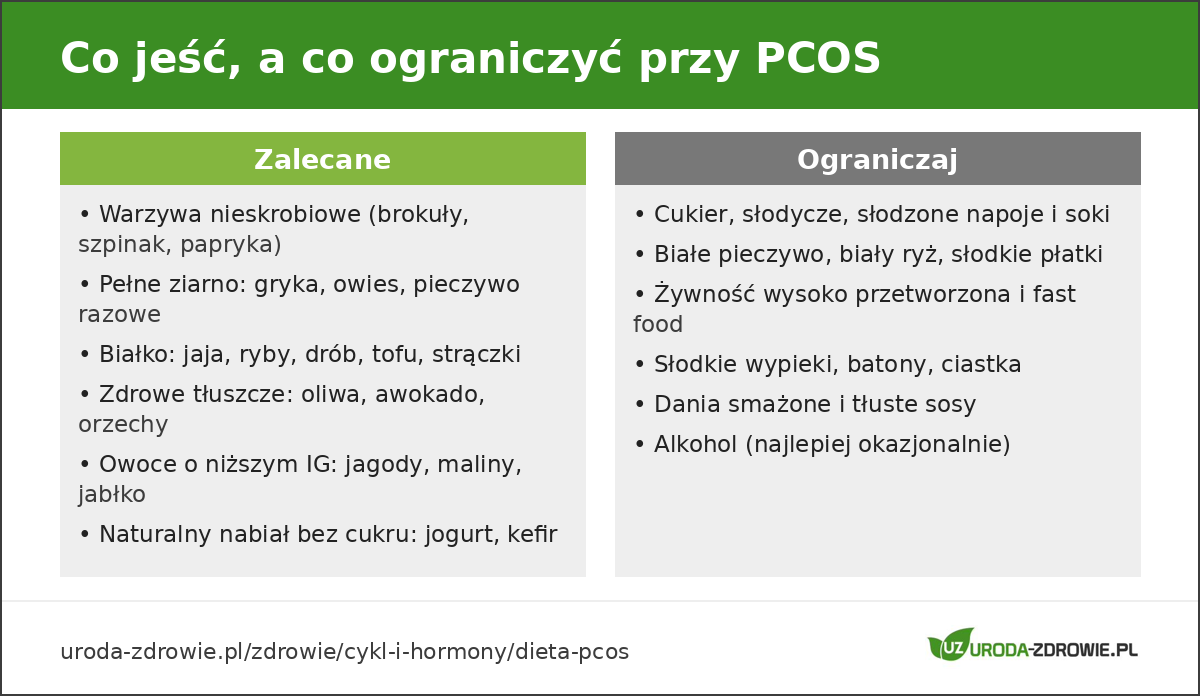 Co jeść, a co ograniczyć przy PCOS

Zalecane

• Warzywa nieskrobiowe (brokuły, szpinak, papryka)

• Pełne ziarno: gryka, owies, pieczywo razowe

• Białko: jaja, ryby, drób, tofu, strączki

• Zdrowe tłuszcze: oliwa, awokado, orzechy

• Owoce o niższym IG: jagody, maliny, jabłko

• Naturalny nabiał bez cukru: jogurt, kefir

Ograniczaj

• Cukier, słodycze, słodzone napoje i soki

• Białe pieczywo, biały ryż, słodkie płatki

• Żywność wysoko przetworzona i fast food

• Słodkie wypieki, batony, ciastka

• Dania smażone i tłuste sosy

• Alkohol (najlepiej okazjonalnie)

uroda-zdrowie.pl/zdrowie/cykl-i-hormony/dieta-pcos

UZ URODA-ZDROWIE.PL